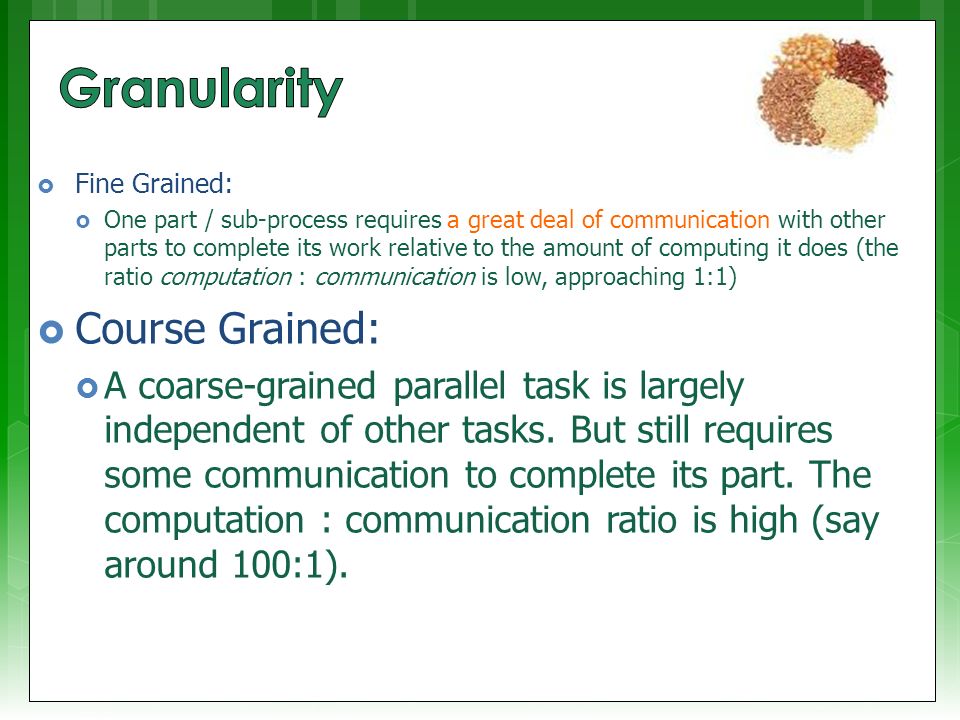 Granularity

Fine Grained:

One part / sub-process requires a great deal of communication with other parts to complete its work relative to the amount of computing it does (the ratio computation : communication is low, approaching 1:1)

Course Grained:

A coarse-grained parallel task is largely independent of other tasks. But still requires some communication to complete its part. The computation : communication ratio is high (say around 100:1).